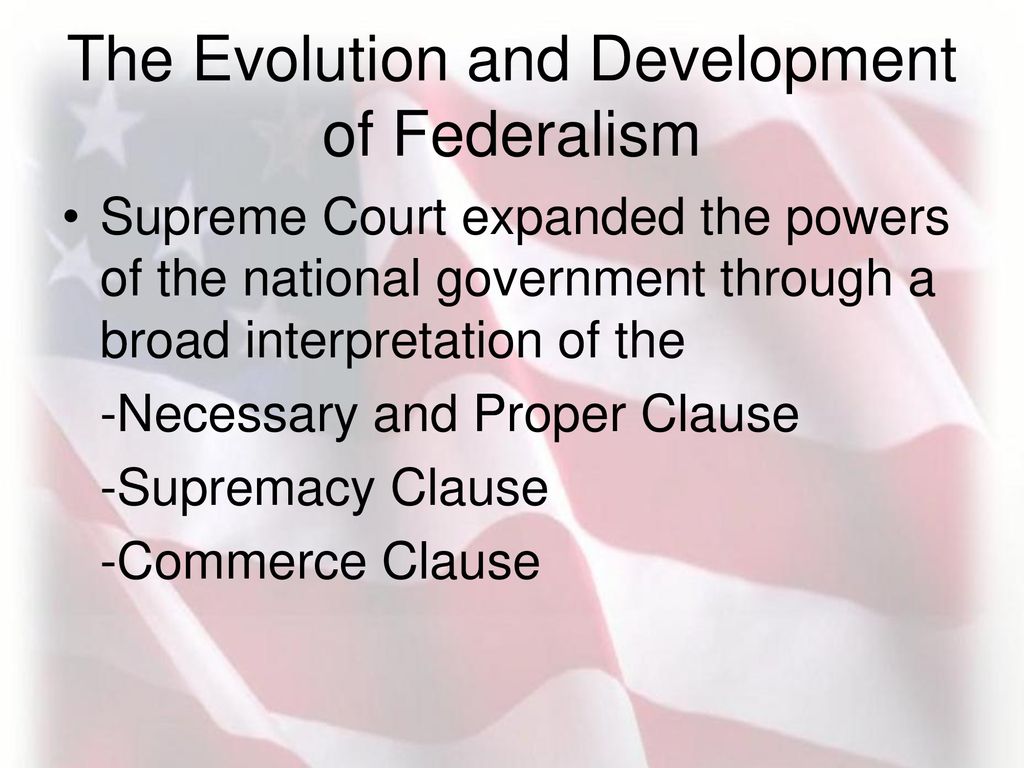 The Evolution and Development of Federalism

• Supreme Court expanded the powers of the national government through a broad interpretation of the

-Necessary and Proper Clause

-Supremacy Clause

-Commerce Clause